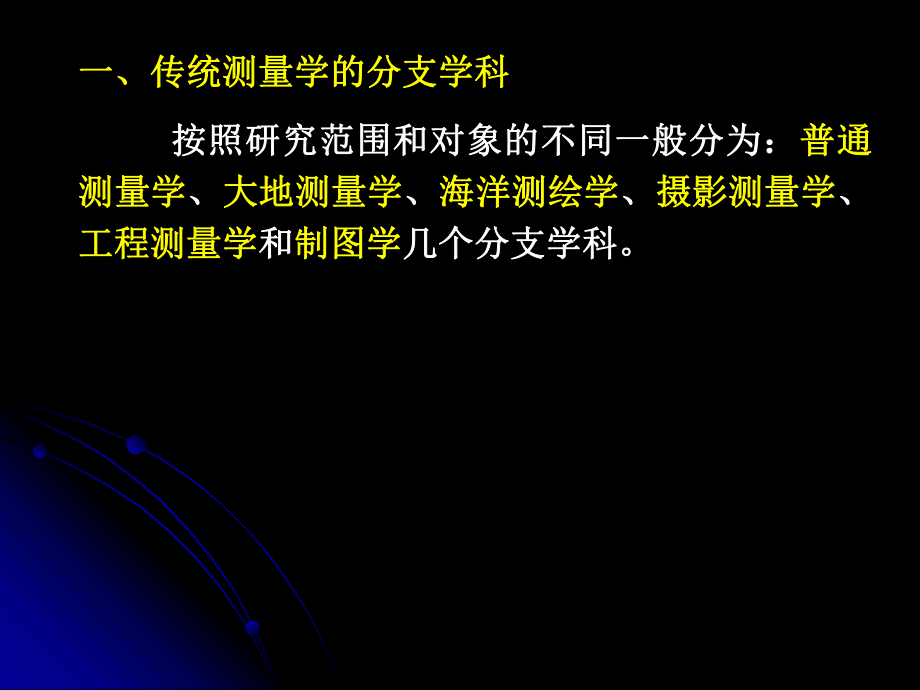 一、传统测量学的分支学科

按照研究范围和对象的不同一般分为：普通测量学、大地测量学、海洋测绘学、摄影测量学、工程测量学和制图学几个分支学科。